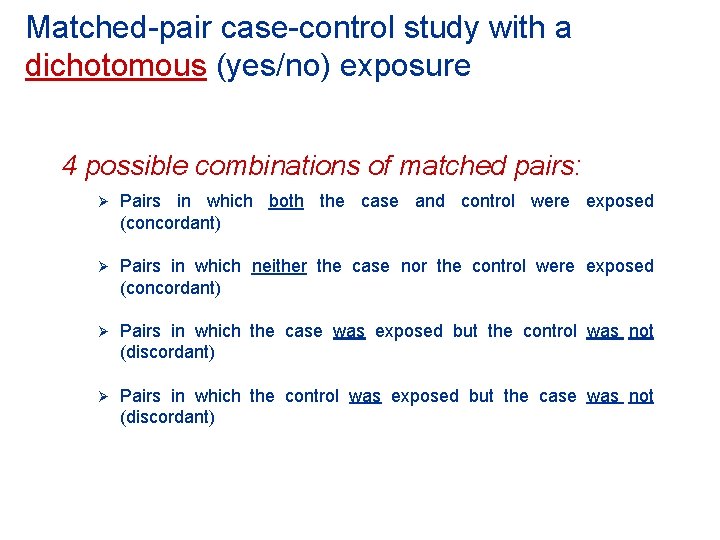 Matched-pair case-control study with a dichotomous (yes/no) exposure

4 possible combinations of matched pairs:

➢ Pairs in which both the case and control were exposed (concordant)

➢ Pairs in which neither the case nor the control were exposed (concordant)

➢ Pairs in which the case was exposed but the control was not (discordant)

➢ Pairs in which the control was exposed but the case was not (discordant)